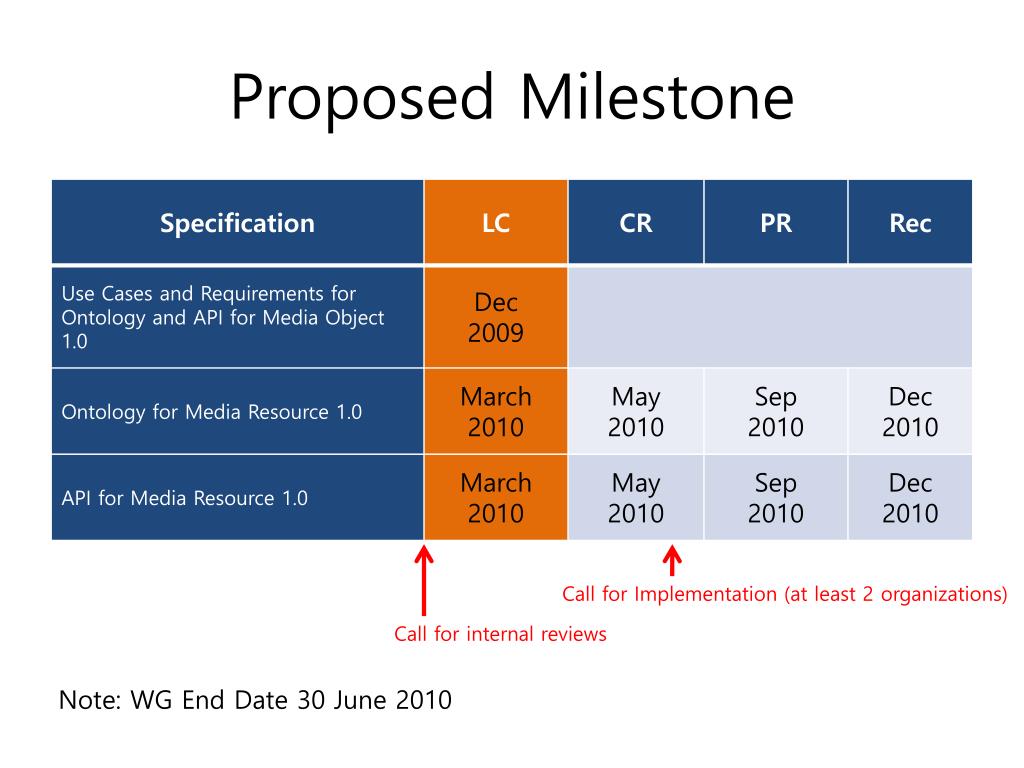 Proposed Milestone

| Specification | LC | CR | PR | Rec |
|---|---|---|---|---|
| Use Cases and Requirements for Ontology and API for Media Object 1.0 | Dec 2009 | | | |
| Ontology for Media Resource 1.0 | March 2010 | May 2010 | Sep 2010 | Dec 2010 |
| API for Media Resource 1.0 | March 2010 | May 2010 | Sep 2010 | Dec 2010 |

Call for Implementation (at least 2 organizations)

Call for internal reviews

Note: WG End Date 30 June 2010